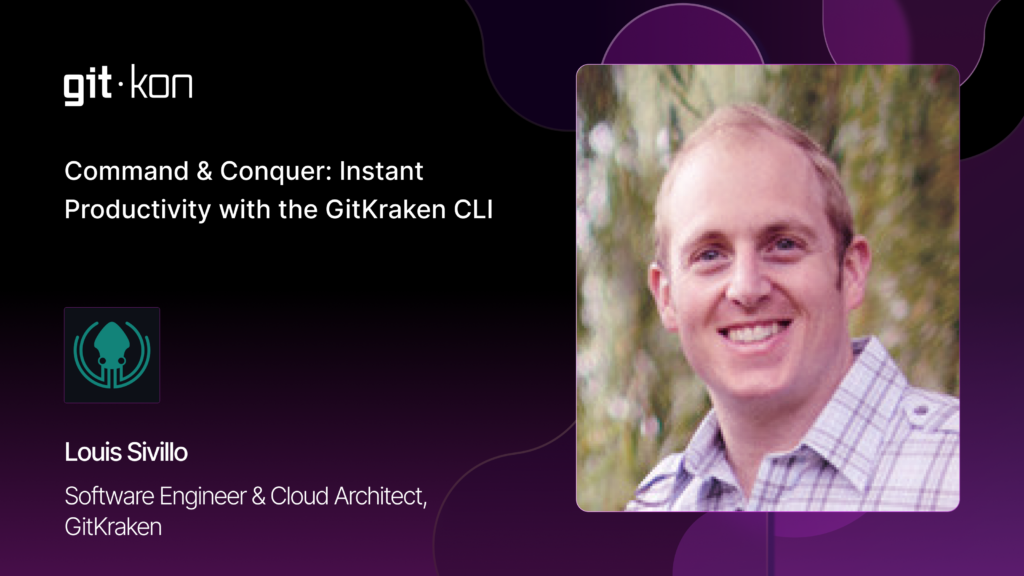 git·kon

Command & Conquer: Instant Productivity with the GitKraken CLI

Louis Sivillo

Software Engineer & Cloud Architect, GitKraken